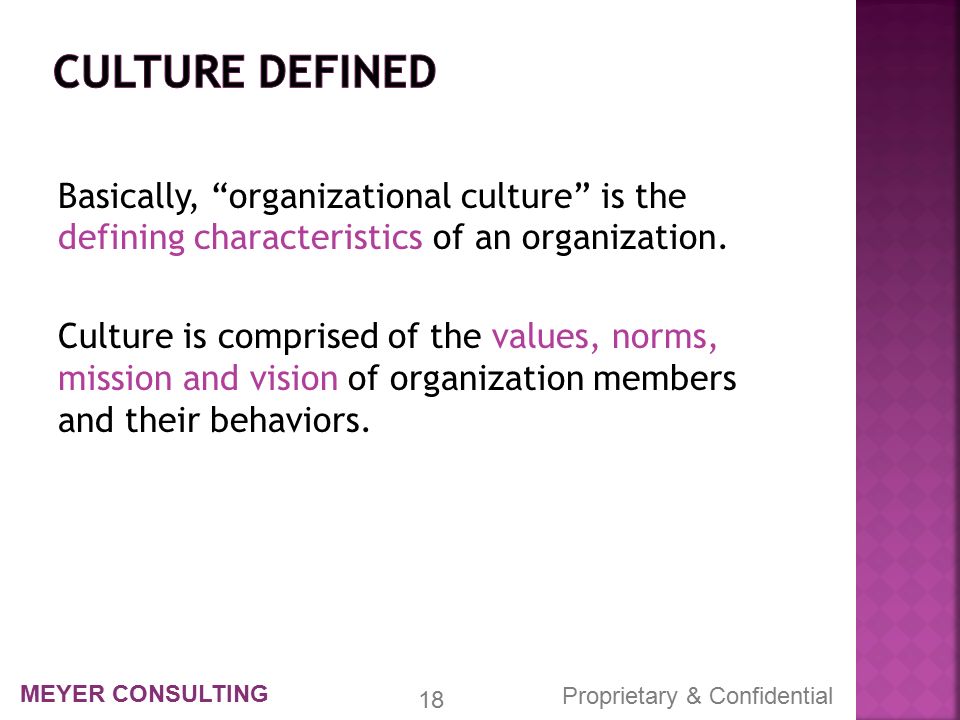 CULTURE DEFINED

Basically, “organizational culture” is the defining characteristics of an organization.

Culture is comprised of the values, norms, mission and vision of organization members and their behaviors.

MEYER CONSULTING

18

Proprietary & Confidential